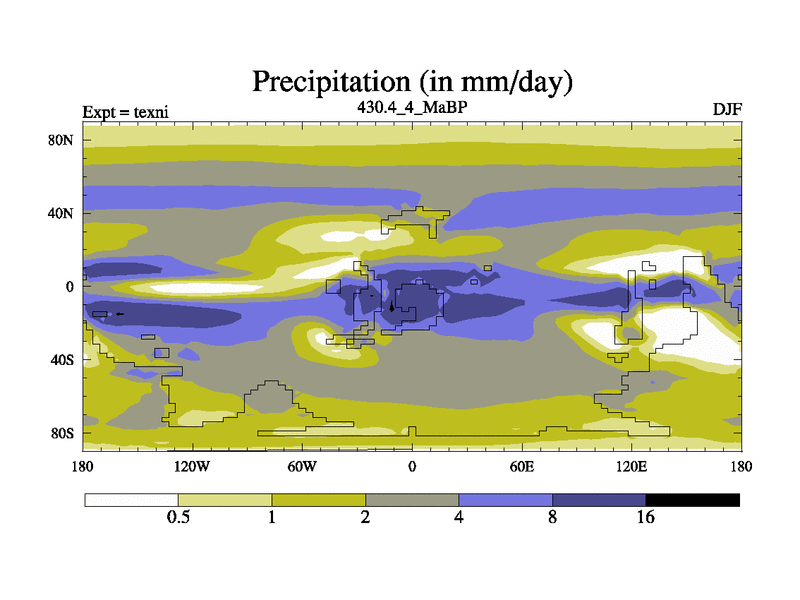 Precipitation (in mm/day)

Expt = texni

430.4_4_MaBP

DJF

80N
40N
0
40S
80S

180
120W
60W
0
60E
120E
180

0.5
1
2
4
8
16